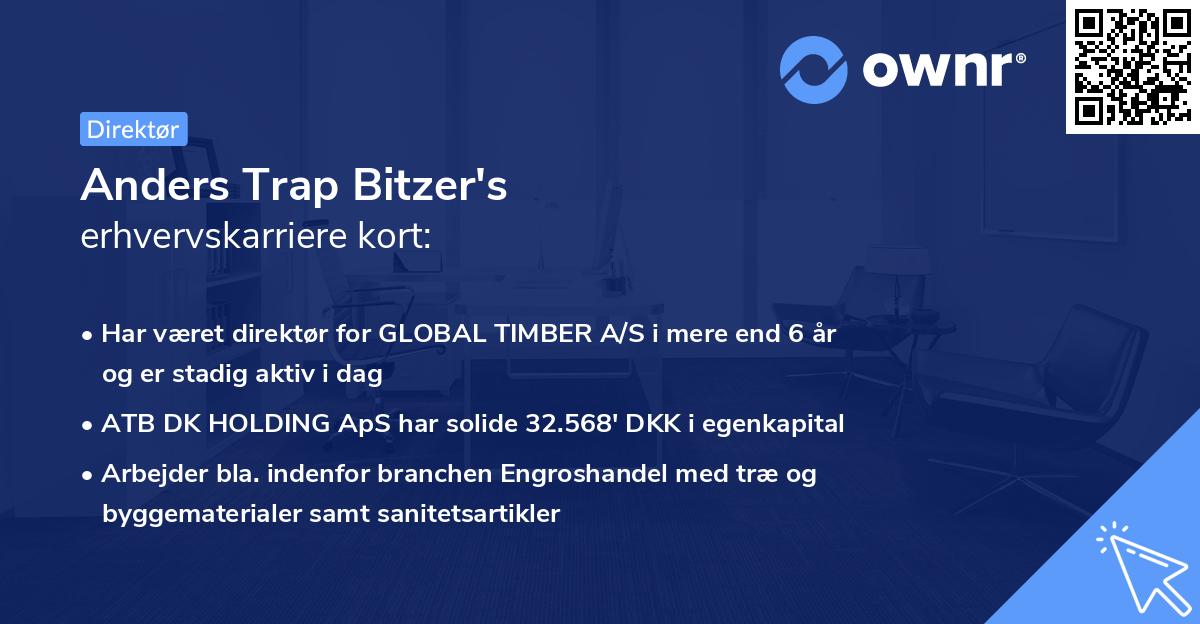 ownr®

Direktør

Anders Trap Bitzer's
erhvervskarriere kort:

• Har været direktør for GLOBAL TIMBER A/S i mere end 6 år og er stadig aktiv i dag
• ATB DK HOLDING ApS har solide 32.568' DKK i egenkapital
• Arbejder bla. indenfor branchen Engroshandel med træ og byggematerialer samt sanitetsartikler